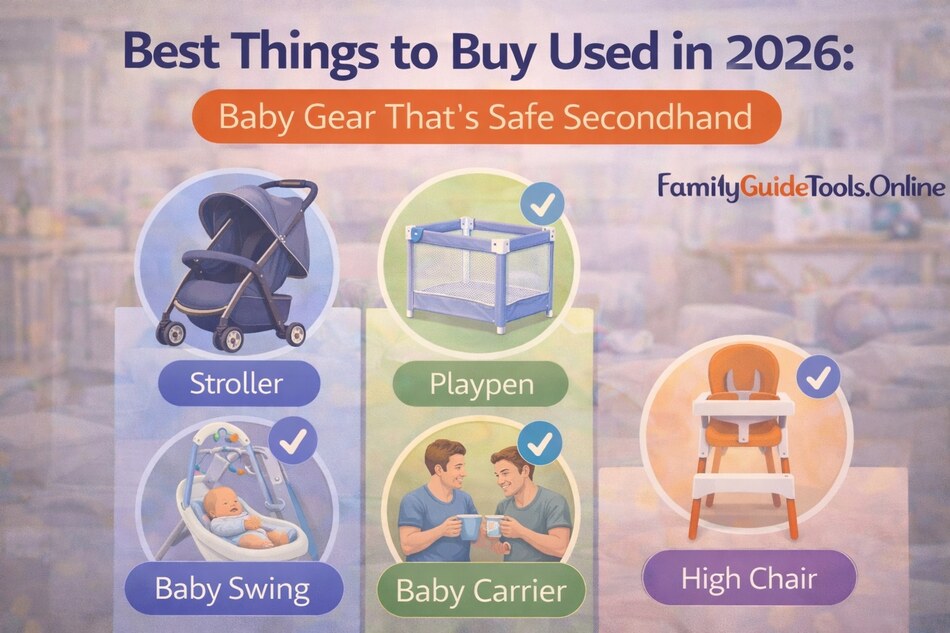 Best Things to Buy Used in 2026:

Baby Gear That's Safe Secondhand

FamilyGuideTools.Online

Stroller

Playpen

Baby Swing

Baby Carrier

High Chair